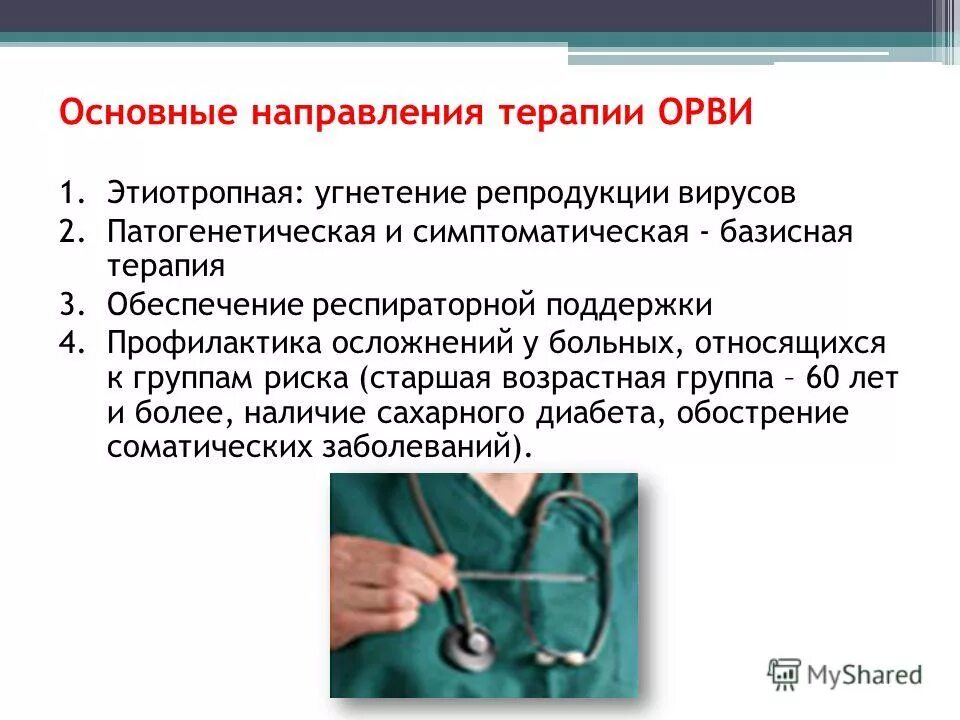 Основные направления терапии ОРВИ

1. Этиотропная: угнетение репродукции вирусов
2. Патогенетическая и симптоматическая - базисная терапия
3. Обеспечение респираторной поддержки
4. Профилактика осложнений у больных, относящихся к группам риска (старшая возрастная группа – 60 лет и более, наличие сахарного диабета, обострение соматических заболеваний).

MyShared